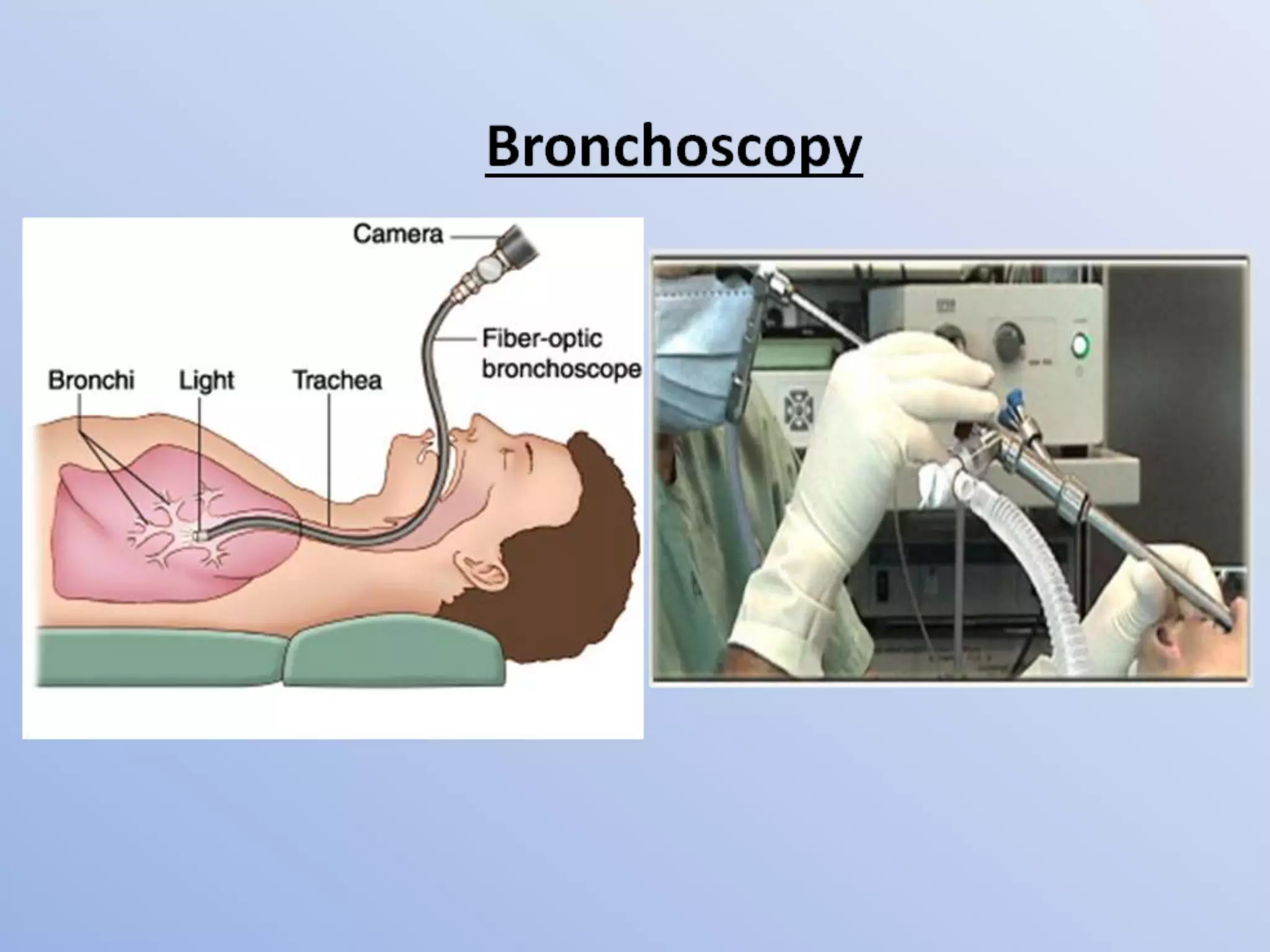 Bronchoscopy

Camera

Fiber-optic bronchoscope

Bronchi

Light

Trachea